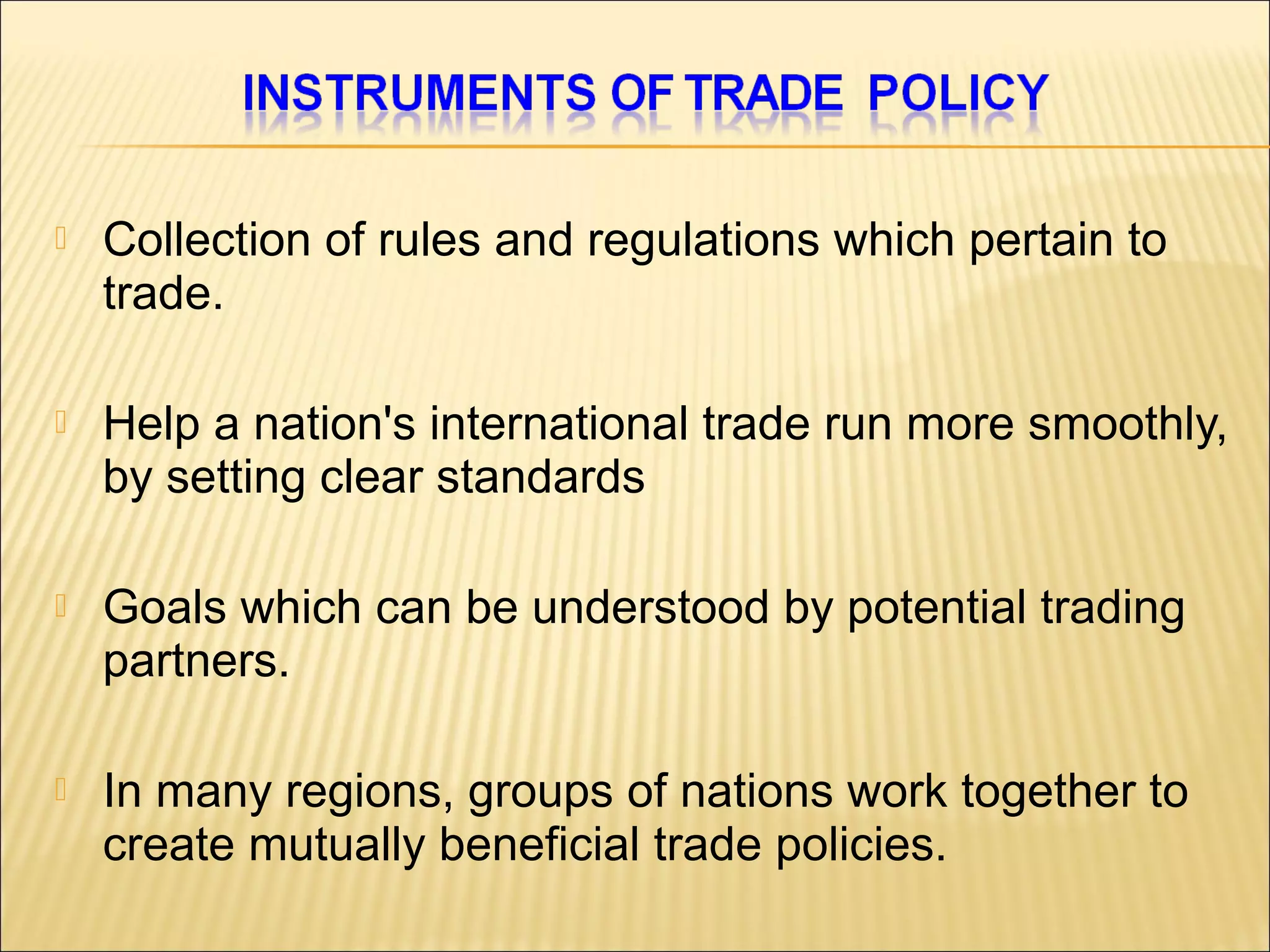 INSTRUMENTS OF TRADE POLICY

Collection of rules and regulations which pertain to trade.

Help a nation's international trade run more smoothly, by setting clear standards

Goals which can be understood by potential trading partners.

In many regions, groups of nations work together to create mutually beneficial trade policies.